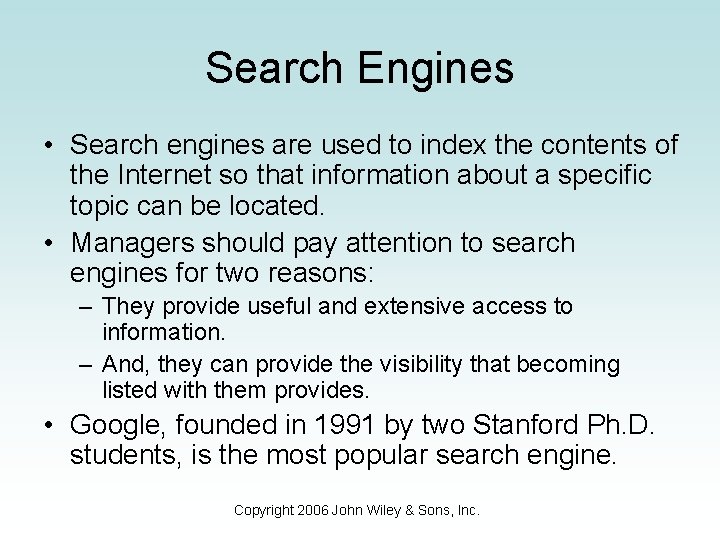 Search Engines

• Search engines are used to index the contents of the Internet so that information about a specific topic can be located.

• Managers should pay attention to search engines for two reasons:

– They provide useful and extensive access to information.

– And, they can provide the visibility that becoming listed with them provides.

• Google, founded in 1991 by two Stanford Ph.D. students, is the most popular search engine.

Copyright 2006 John Wiley & Sons, Inc.